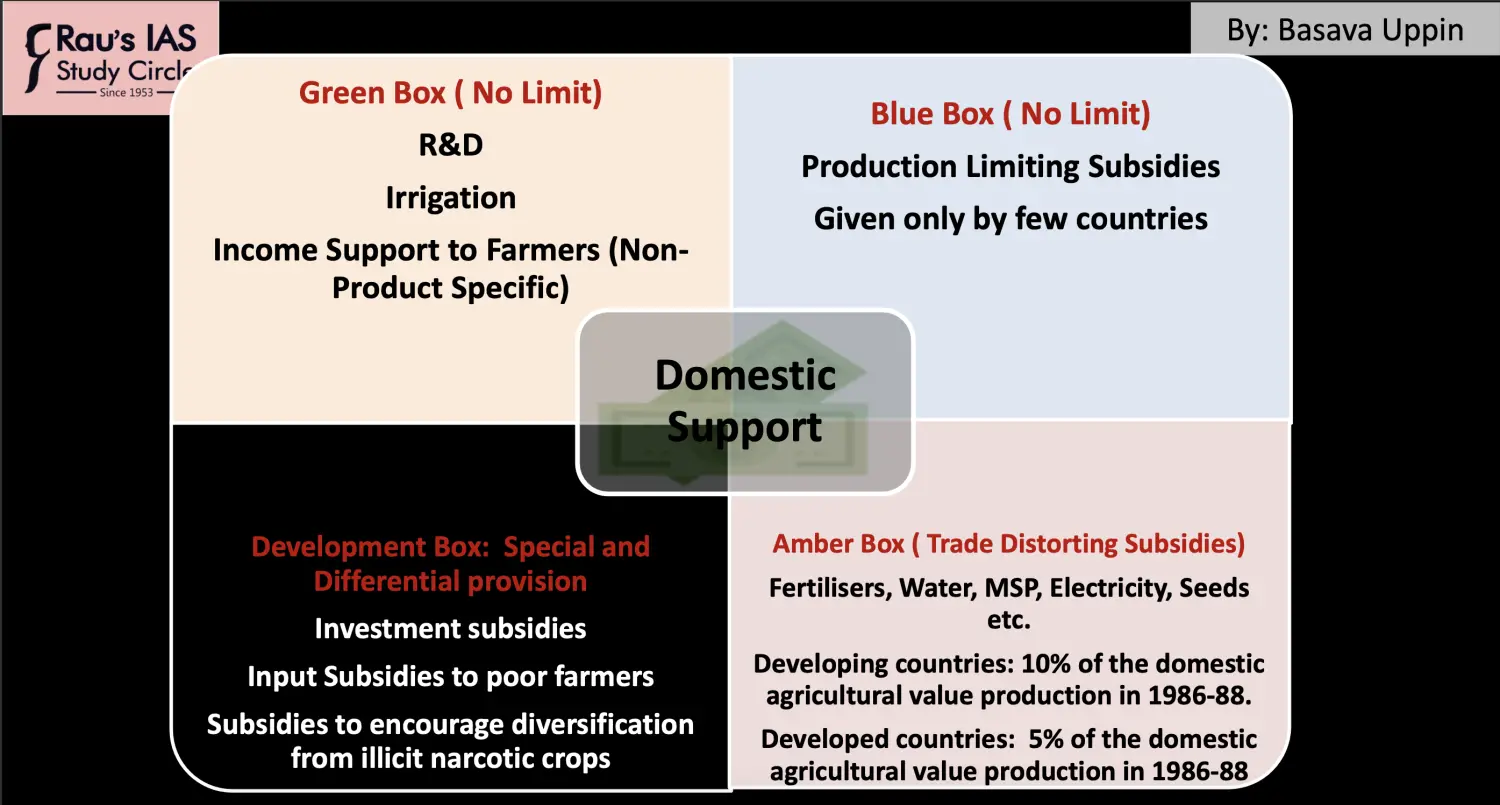 Rau's IAS Study Circle
Since 1953

By: Basava Uppin

Green Box ( No Limit)

R&D

Irrigation

Income Support to Farmers (Non-Product Specific)

Blue Box ( No Limit)

Production Limiting Subsidies

Given only by few countries

Domestic Support

Development Box: Special and Differential provision

Investment subsidies

Input Subsidies to poor farmers

Subsidies to encourage diversification from illicit narcotic crops

Amber Box ( Trade Distorting Subsidies)

Fertilisers, Water, MSP, Electricity, Seeds etc.

Developing countries: 10% of the domestic agricultural value production in 1986-88.

Developed countries: 5% of the domestic agricultural value production in 1986-88